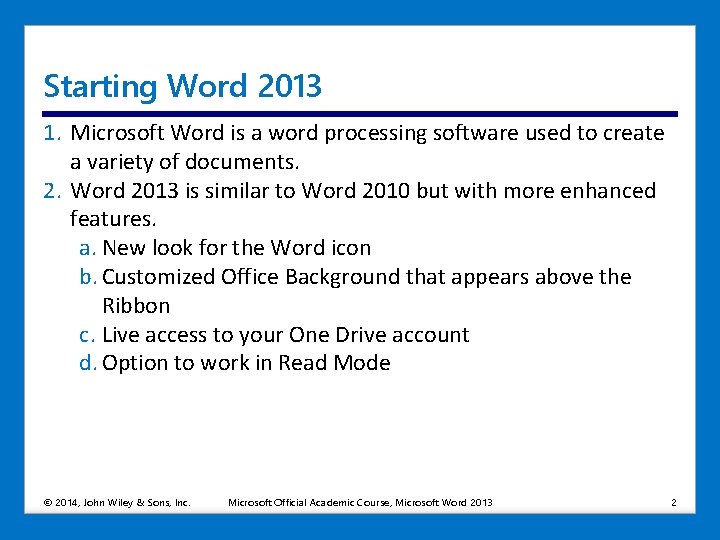 Starting Word 2013

1. Microsoft Word is a word processing software used to create a variety of documents.
2. Word 2013 is similar to Word 2010 but with more enhanced features.
a. New look for the Word icon
b. Customized Office Background that appears above the Ribbon
c. Live access to your One Drive account
d. Option to work in Read Mode

© 2014, John Wiley & Sons, Inc. Microsoft Official Academic Course, Microsoft Word 2013 2